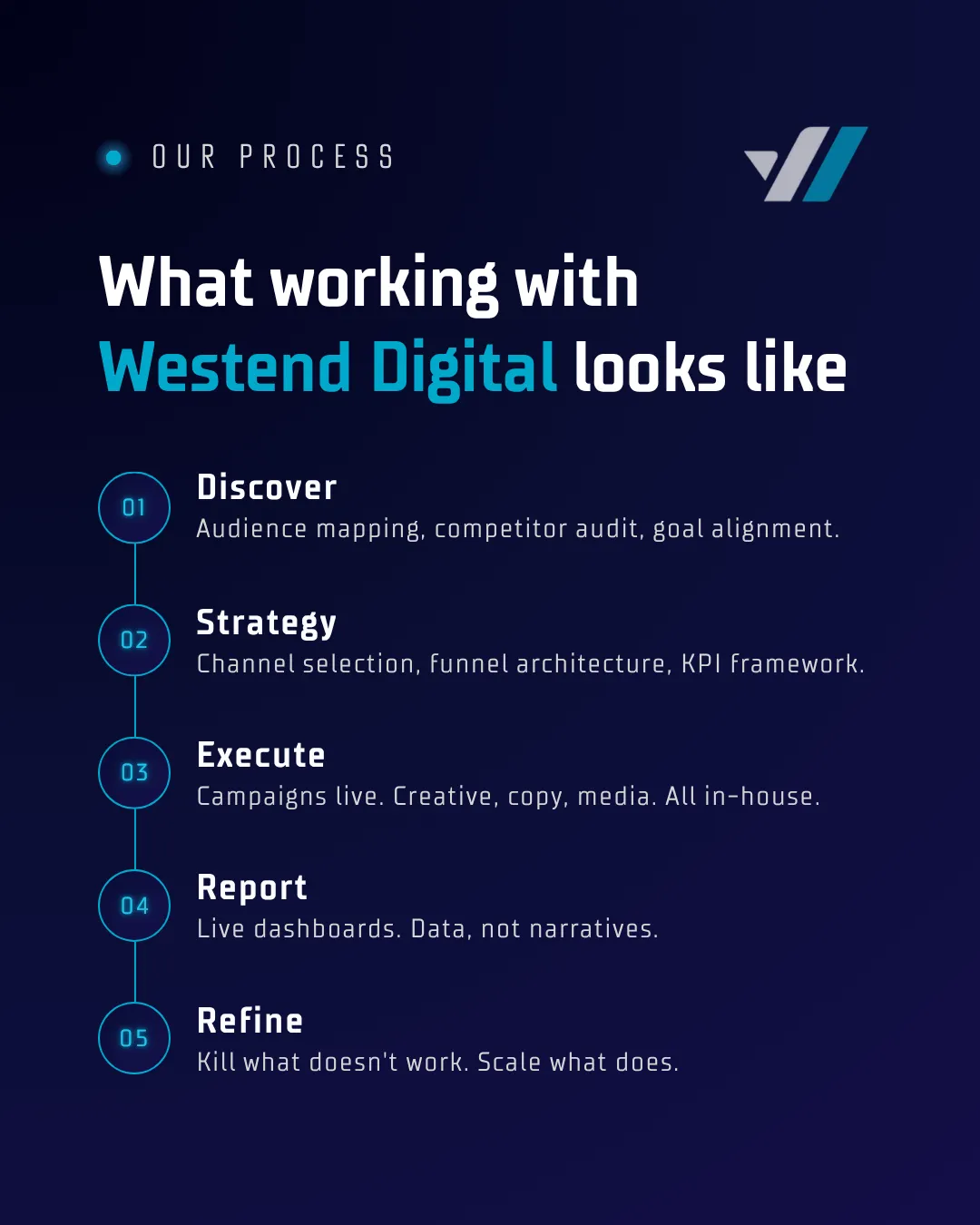 OUR PROCESS

What working with Westend Digital looks like

01
Discover
Audience mapping, competitor audit, goal alignment.

02
Strategy
Channel selection, funnel architecture, KPI framework.

03
Execute
Campaigns live. Creative, copy, media. All in-house.

04
Report
Live dashboards. Data, not narratives.

05
Refine
Kill what doesn't work. Scale what does.